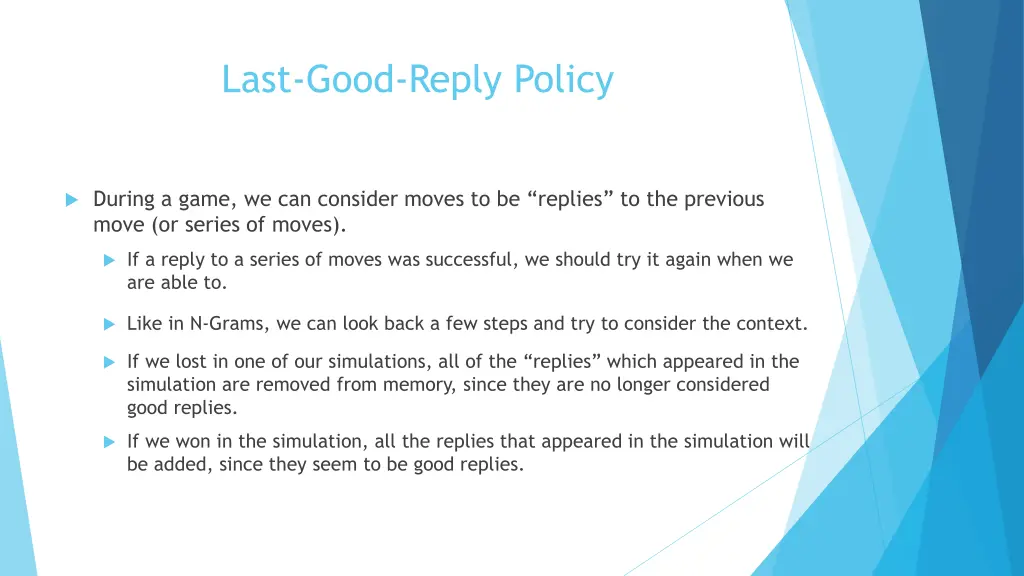 Last-Good-Reply Policy

During a game, we can consider moves to be “replies” to the previous move (or series of moves).

If a reply to a series of moves was successful, we should try it again when we are able to.

Like in N-Grams, we can look back a few steps and try to consider the context.

If we lost in one of our simulations, all of the “replies” which appeared in the simulation are removed from memory, since they are no longer considered good replies.

If we won in the simulation, all the replies that appeared in the simulation will be added, since they seem to be good replies.